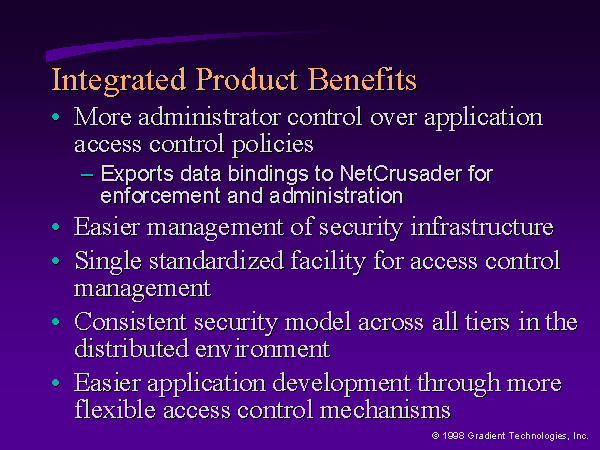 Integrated Product Benefits

• More administrator control over application access control policies

– Exports data bindings to NetCrusader for enforcement and administration

• Easier management of security infrastructure

• Single standardized facility for access control management

• Consistent security model across all tiers in the distributed environment

• Easier application development through more flexible access control mechanisms

© 1998 Gradient Technologies, Inc.